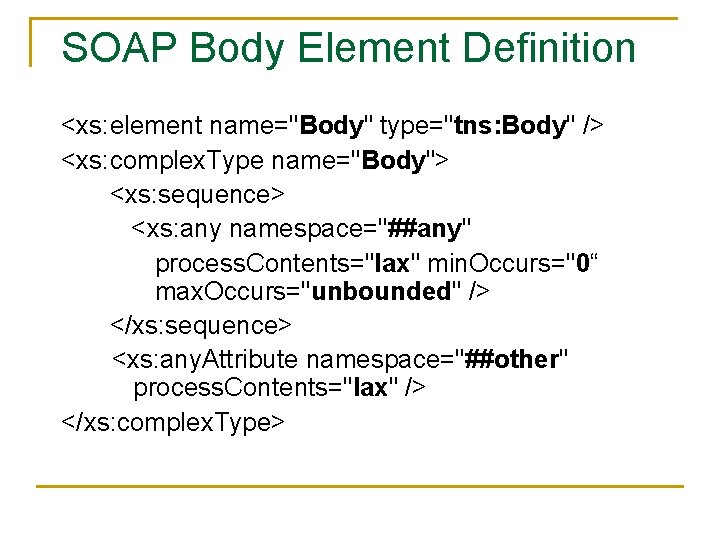 SOAP Body Element Definition

<xs:element name="Body" type="tns:Body" />
<xs:complexType name="Body">
<xs:sequence>
<xs:any namespace="##any" processContents="lax" minOccurs="0“ maxOccurs="unbounded" />
</xs:sequence>
<xs:anyAttribute namespace="##other" processContents="lax" />
</xs:complexType>